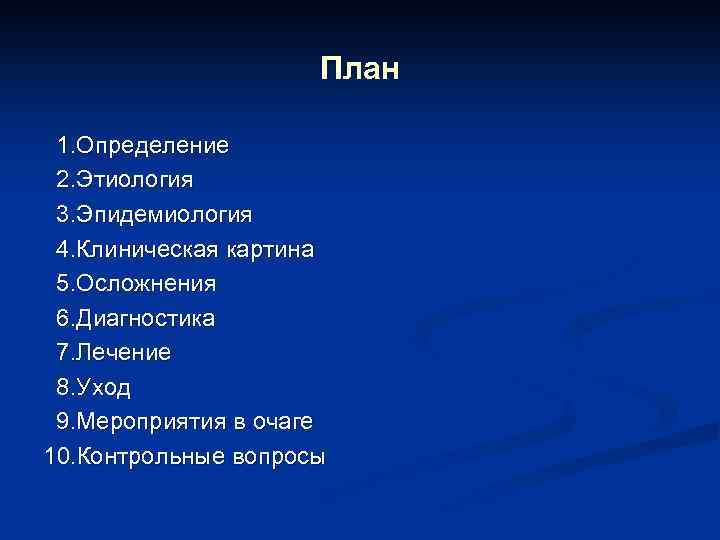 План

1.Определение
2.Этиология
3.Эпидемиология
4.Клиническая картина
5.Осложнения
6.Диагностика
7.Лечение
8.Уход
9.Мероприятия в очаге
10.Контрольные вопросы